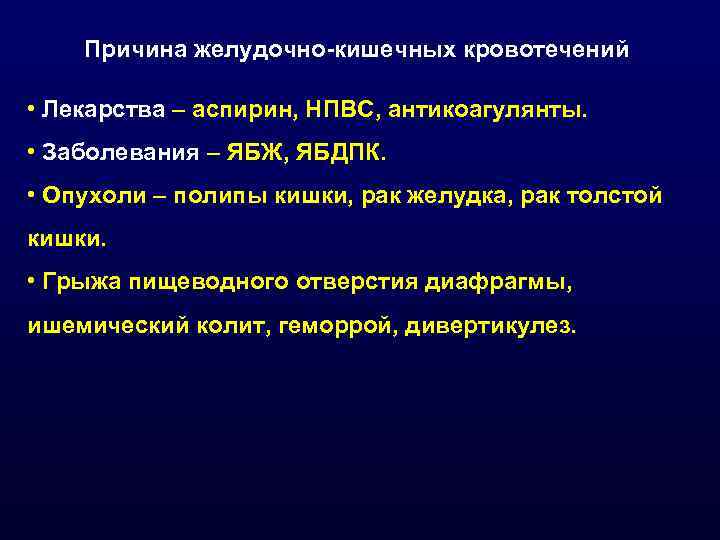 Причина желудочно-кишечных кровотечений

• Лекарства – аспирин, НПВС, антикоагулянты.

• Заболевания – ЯБЖ, ЯБДПК.

• Опухоли – полипы кишки, рак желудка, рак толстой кишки.

• Грыжа пищеводного отверстия диафрагмы, ишемический колит, геморрой, дивертикулез.